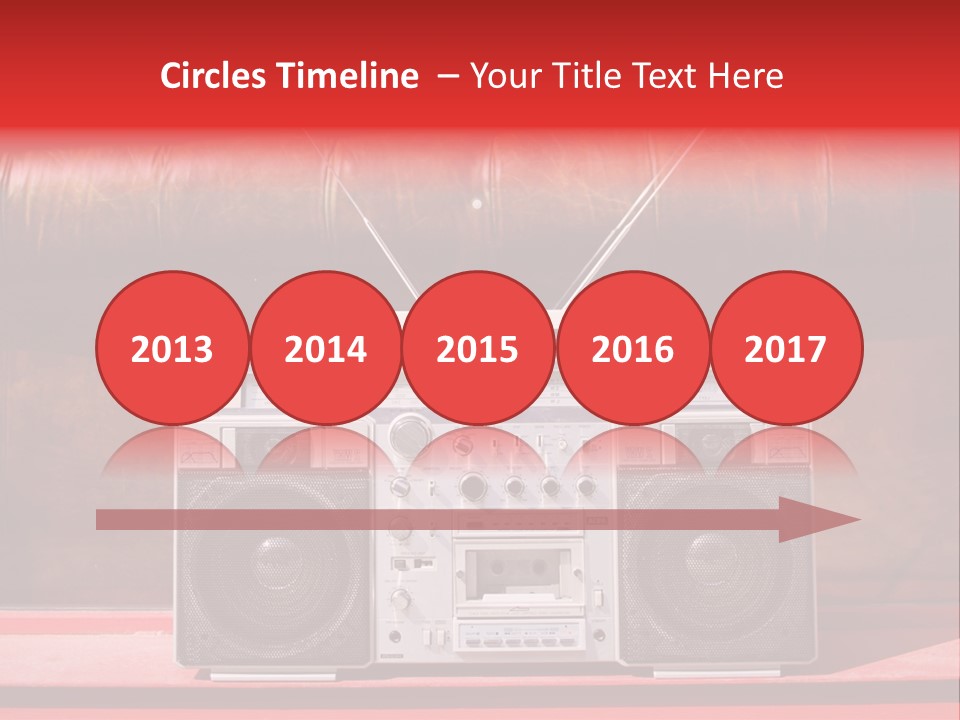 Circles Timeline – Your Title Text Here

2013

2014

2015

2016

2017